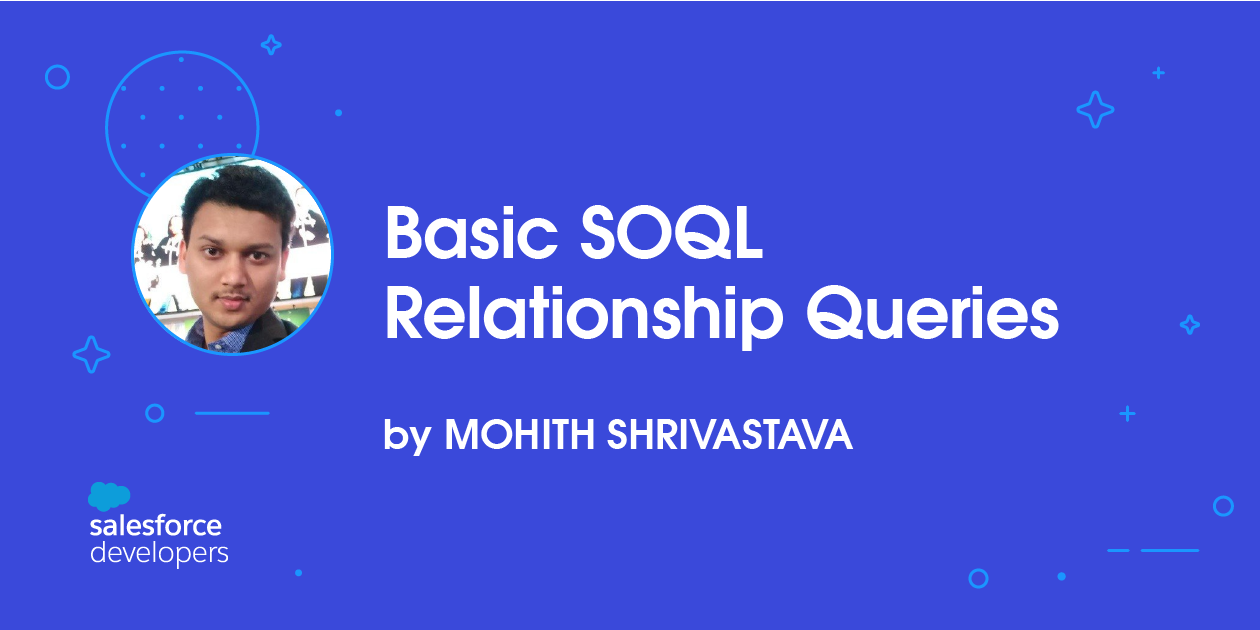 Basic SOQL Relationship Queries

by MOHITH SHRIVASTAVA

salesforce developers